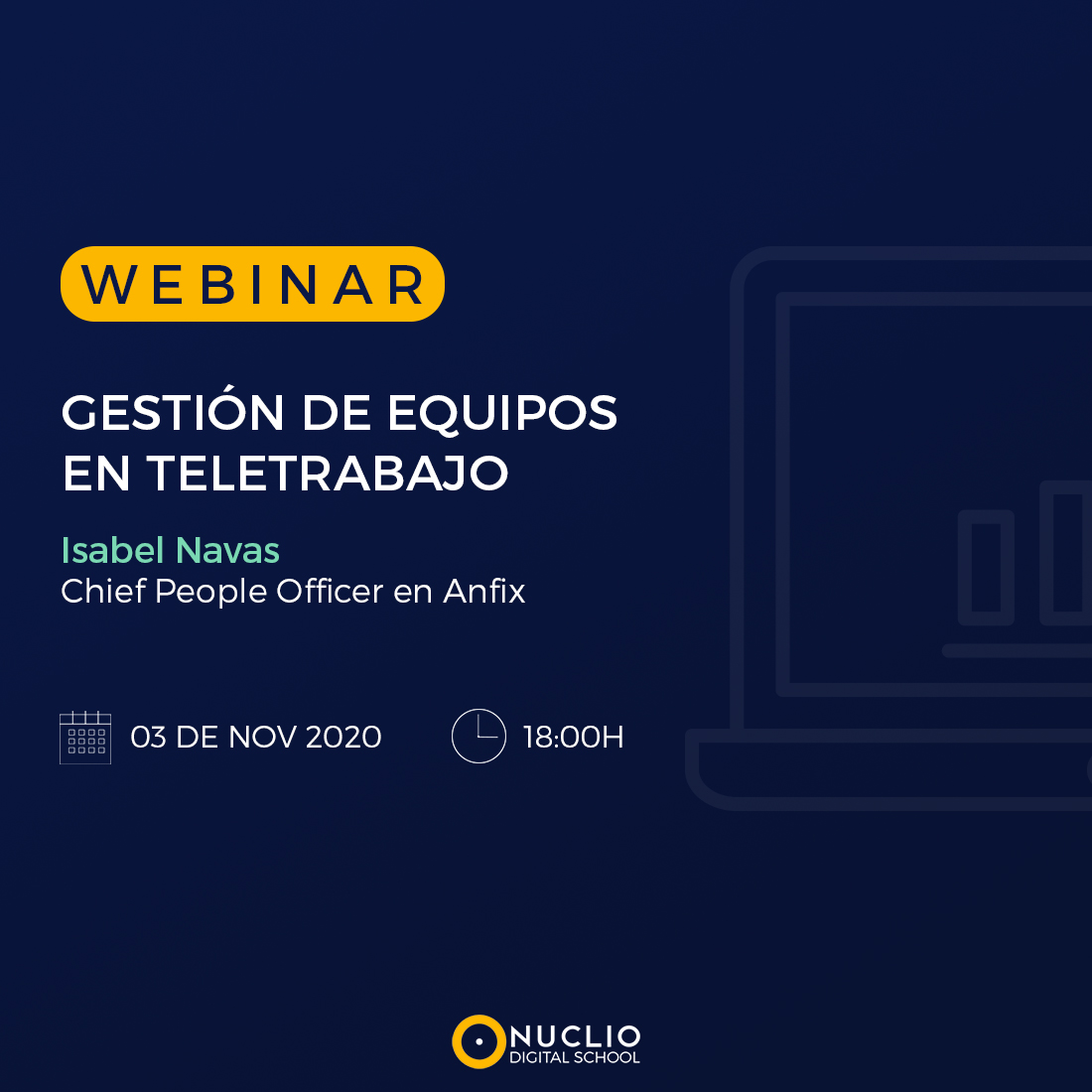 WEBINAR

GESTIÓN DE EQUIPOS EN TELETRABAJO

Isabel Navas
Chief People Officer en Anfix

03 DE NOV 2020

18:00H

NUCLIO
DIGITAL SCHOOL